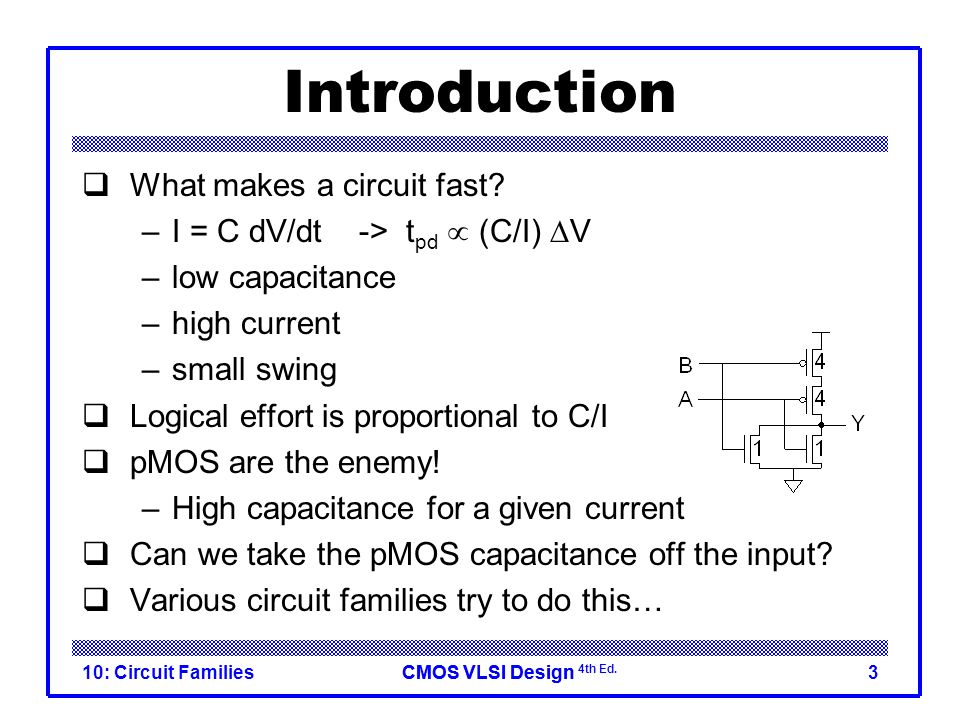 Introduction

❑ What makes a circuit fast?

– I = C dV/dt -> $t_{pd} \propto (C/I) \Delta V$

– low capacitance

– high current

– small swing

❑ Logical effort is proportional to C/I

❑ pMOS are the enemy!

– High capacitance for a given current

❑ Can we take the pMOS capacitance off the input?

❑ Various circuit families try to do this…

B
A
4
4
Y
1
1

10: Circuit Families CMOS VLSI Design 4th Ed. 3